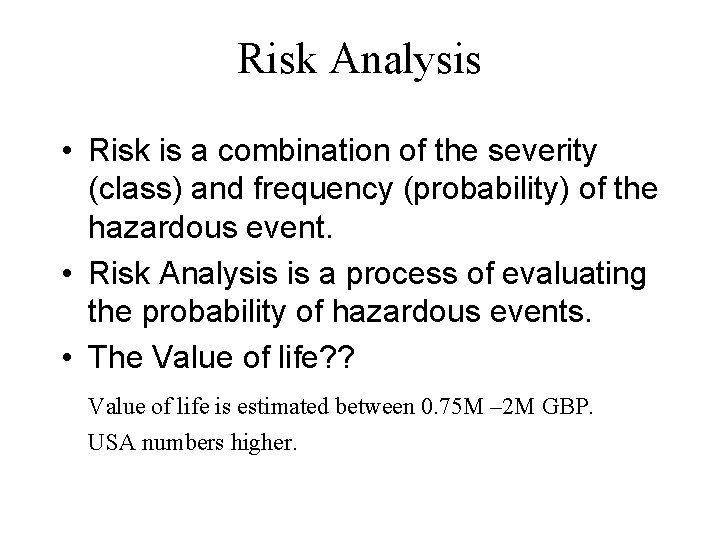 Risk Analysis

• Risk is a combination of the severity (class) and frequency (probability) of the hazardous event.
• Risk Analysis is a process of evaluating the probability of hazardous events.
• The Value of life??

Value of life is estimated between 0.75M –2M GBP.

USA numbers higher.